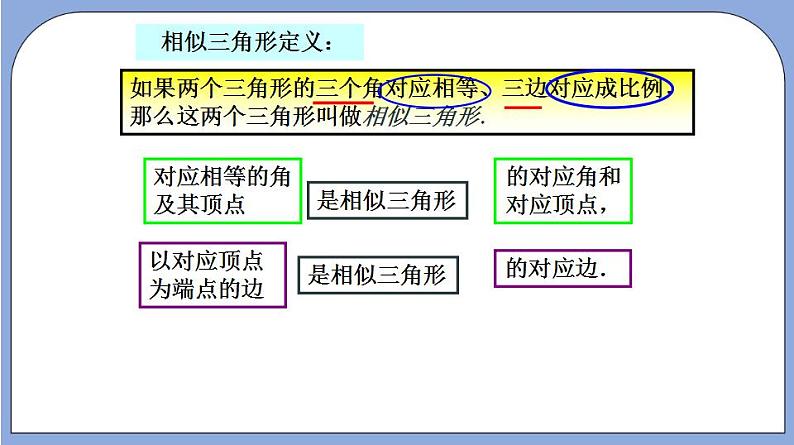 相似三角形定义：

如果两个三角形的三个角对应相等、三边对应成比例，那么这两个三角形叫做相似三角形.

对应相等的角及其顶点

是相似三角形

的对应角和对应顶点，

以对应顶点为端点的边

是相似三角形

的对应边.